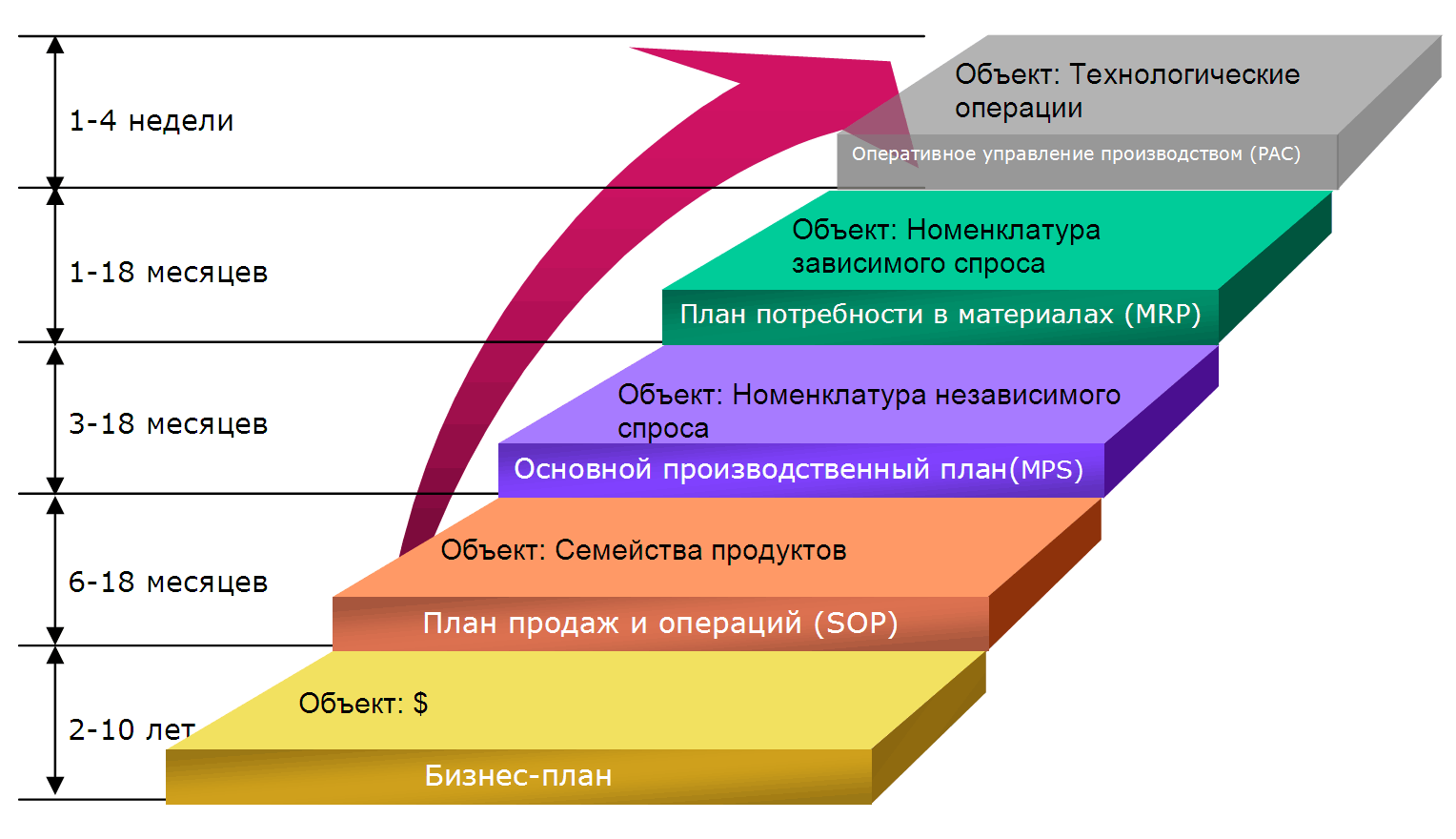 1-4 недели

1-18 месяцев

3-18 месяцев

6-18 месяцев

2-10 лет

Объект: Технологические операции

Оперативное управление производством (PAC)

Объект: Номенклатура зависимого спроса

План потребности в материалах (MRP)

Объект: Номенклатура независимого спроса

Основной производственный план(MPS)

Объект: Семейства продуктов

План продаж и операций (SOP)

Объект: $

Бизнес-план